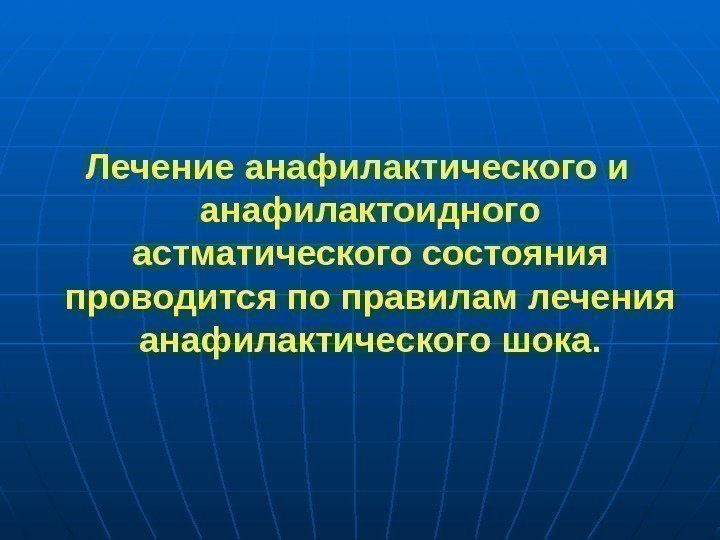 Лечение анафилактического и анафилактоидного астматического состояния проводится по правилам лечения анафилактического шока.